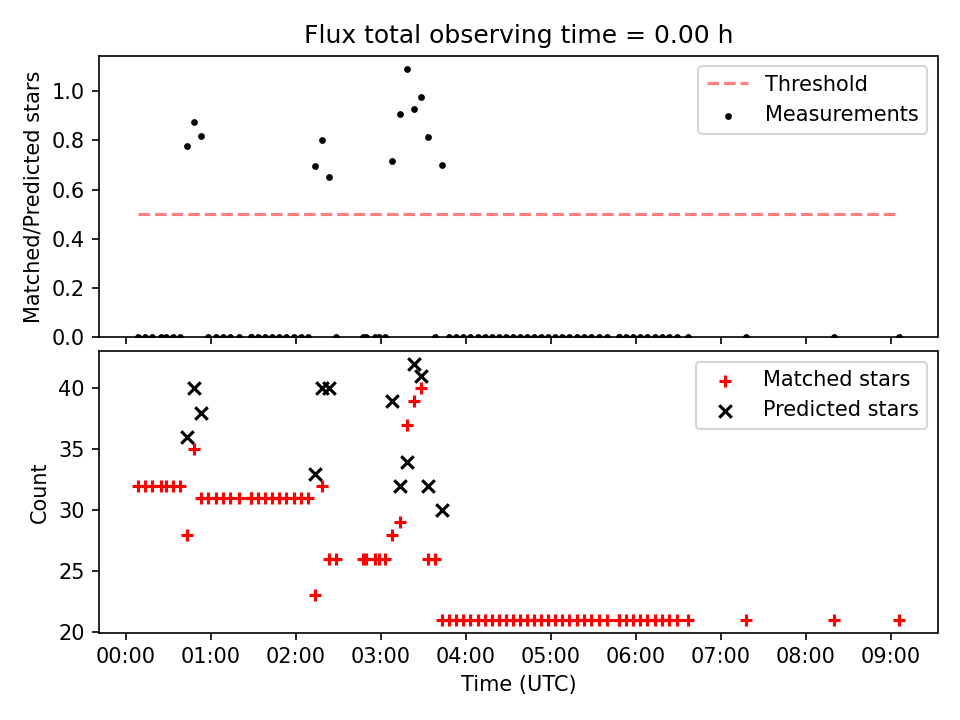 Flux total observing time = 0.00 h

Matched/Predicted stars

1.0
0.8
0.6
0.4
0.2
0.0

Threshold
Measurements

Count

40
35
30
25
20

Matched stars
Predicted stars

00:00 01:00 02:00 03:00 04:00 05:00 06:00 07:00 08:00 09:00
Time (UTC)